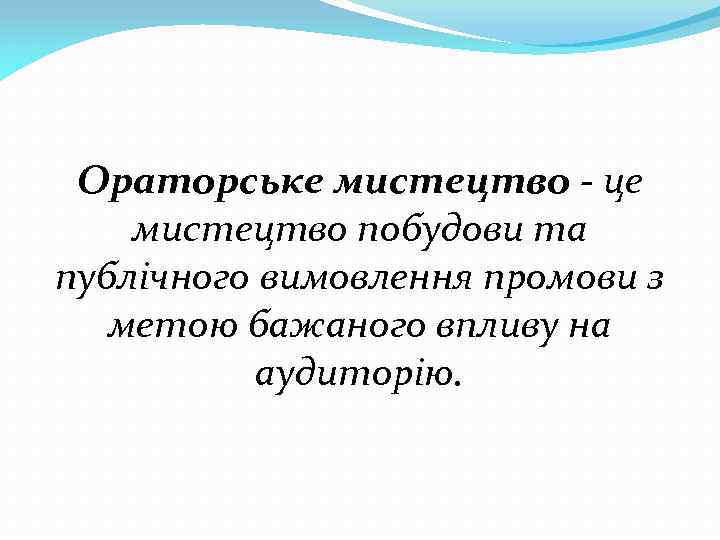 Ораторське мистецтво - це мистецтво побудови та публічного вимовлення промови з метою бажаного впливу на аудиторію.